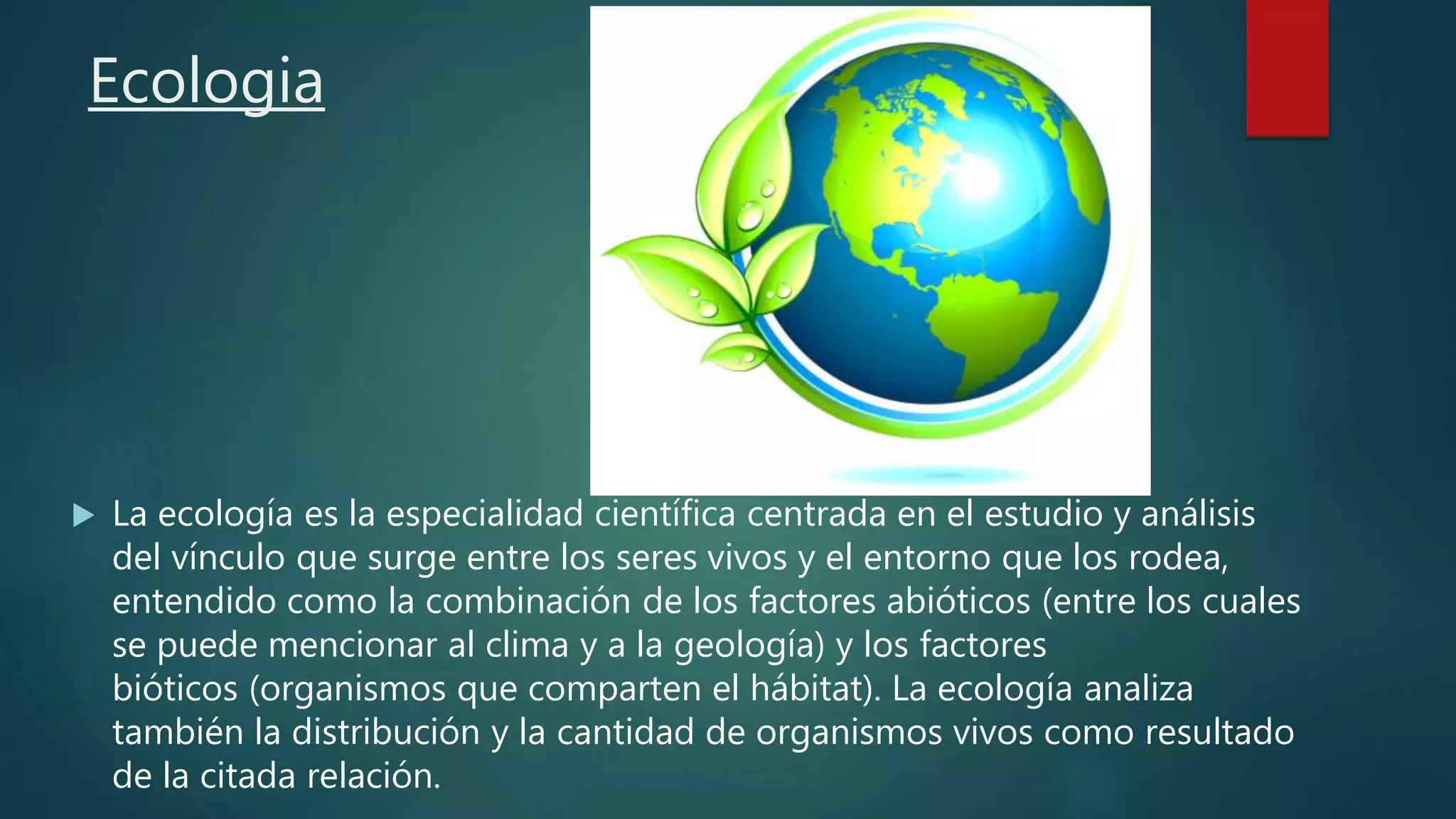 Ecologia

La ecología es la especialidad científica centrada en el estudio y análisis del vínculo que surge entre los seres vivos y el entorno que los rodea, entendido como la combinación de los factores abióticos (entre los cuales se puede mencionar al clima y a la geología) y los factores bióticos (organismos que comparten el hábitat). La ecología analiza también la distribución y la cantidad de organismos vivos como resultado de la citada relación.